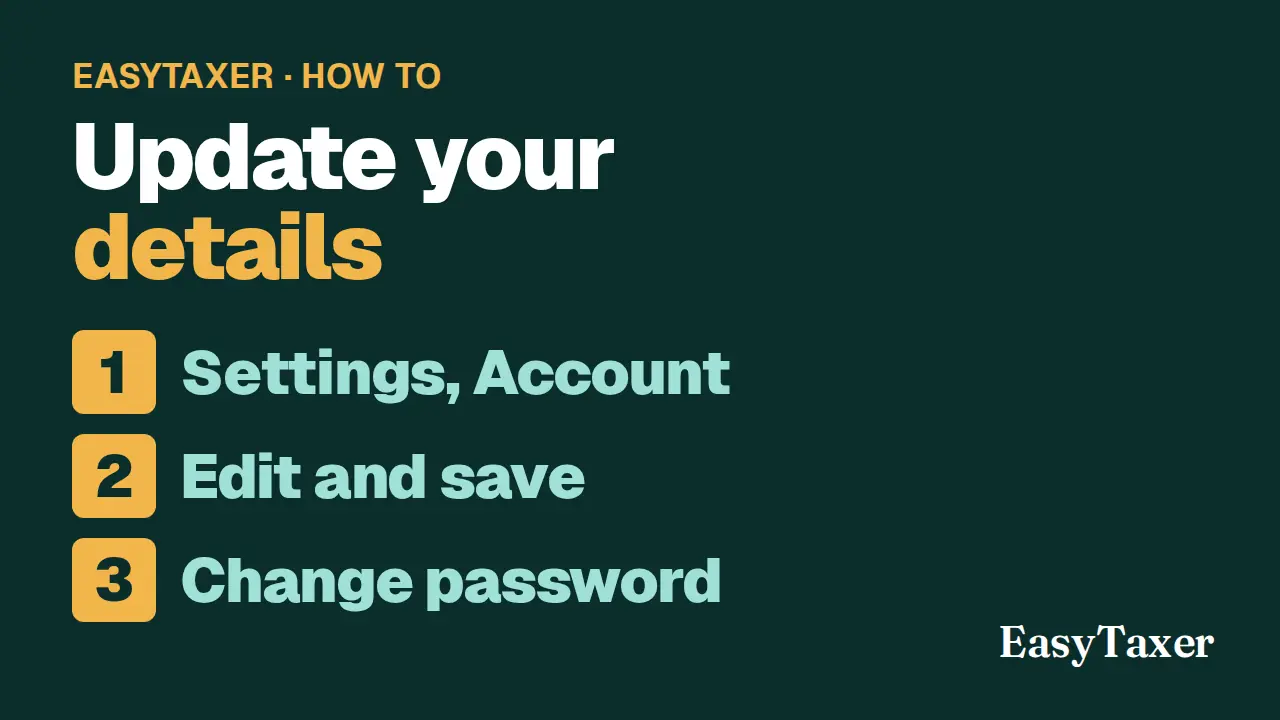 EASYTAXER · HOW TO

Update your details

1 Settings, Account

2 Edit and save

3 Change password

EasyTaxer